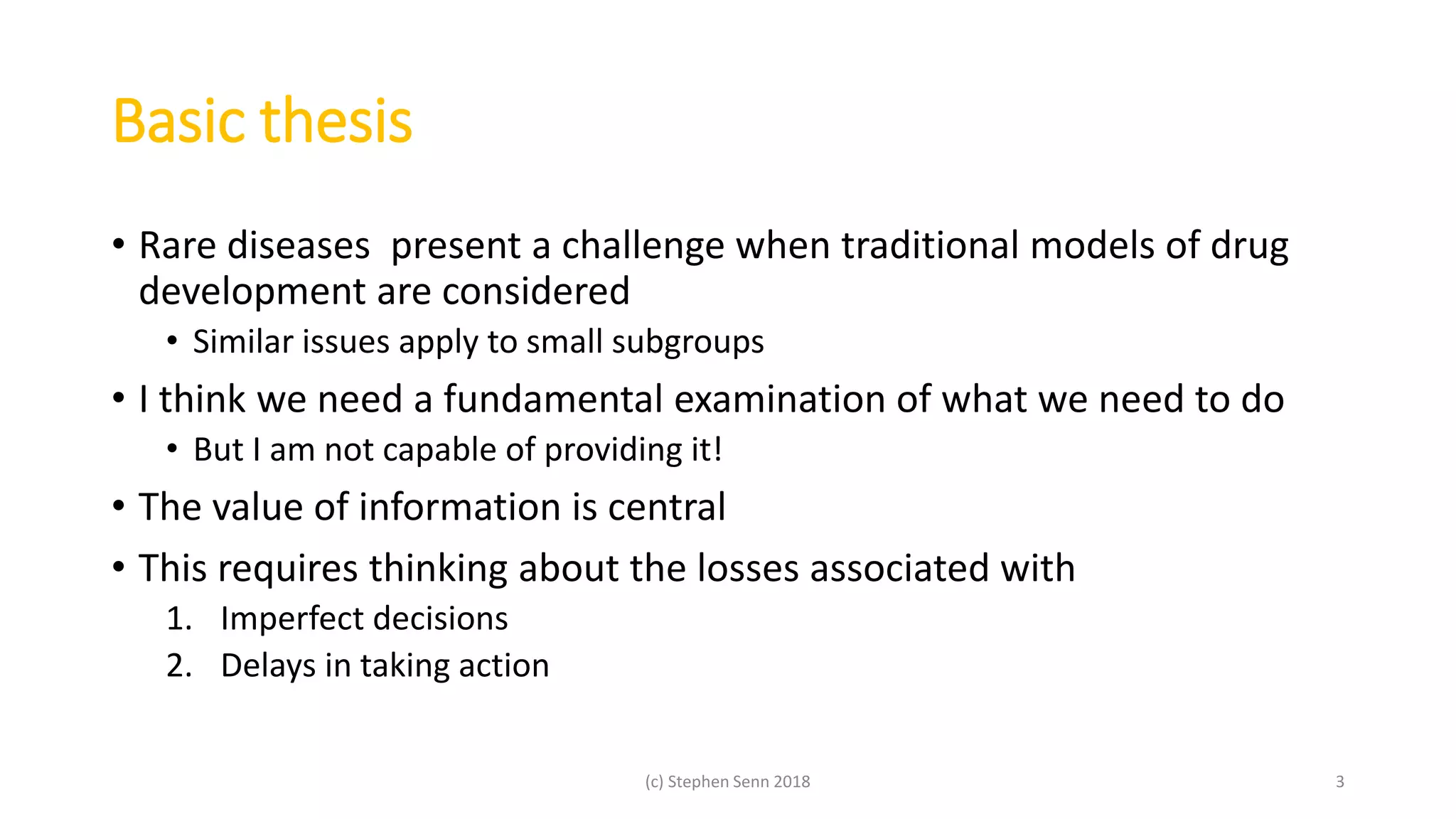 Basic thesis

• Rare diseases  present a challenge when traditional models of drug development are considered
  • Similar issues apply to small subgroups
• I think we need a fundamental examination of what we need to do
  • But I am not capable of providing it!
• The value of information is central
• This requires thinking about the losses associated with
  1. Imperfect decisions
  2. Delays in taking action

(c) Stephen Senn 2018

3